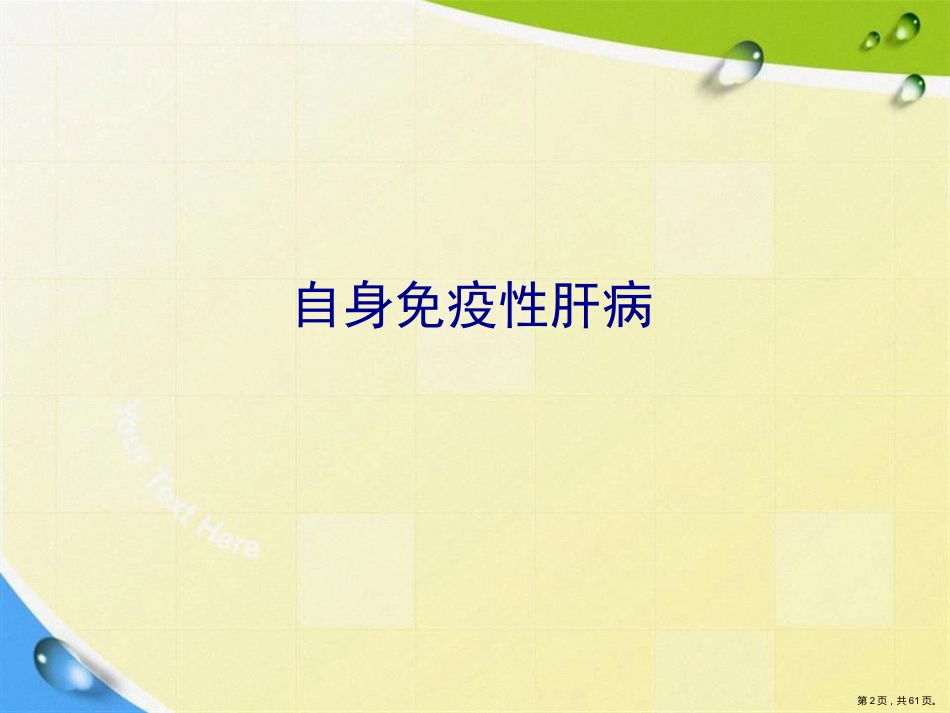 自身免疫性肝病

Your Text Here

第2页，共61页。